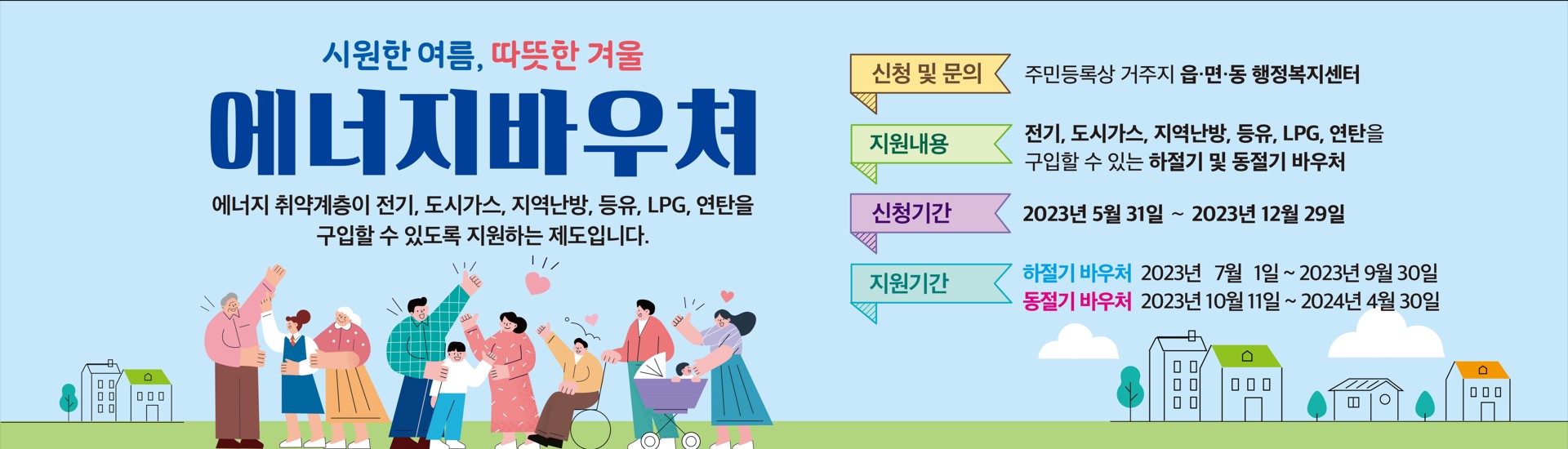 시원한 여름, 따뜻한 겨울

에너지바우처

에너지 취약계층이 전기, 도시가스, 지역난방, 등유, LPG, 연탄을 구입할 수 있도록 지원하는 제도입니다.

신청 및 문의 주민등록상 거주지 읍·면·동 행정복지센터

지원내용 전기, 도시가스, 지역난방, 등유, LPG, 연탄을 구입할 수 있는 하절기 및 동절기 바우처

신청기간 2023년 5월 31일 ~ 2023년 12월 29일

지원기간 하절기 바우처 2023년 7월 1일 ~ 2023년 9월 30일
동절기 바우처 2023년 10월 11일 ~ 2024년 4월 30일